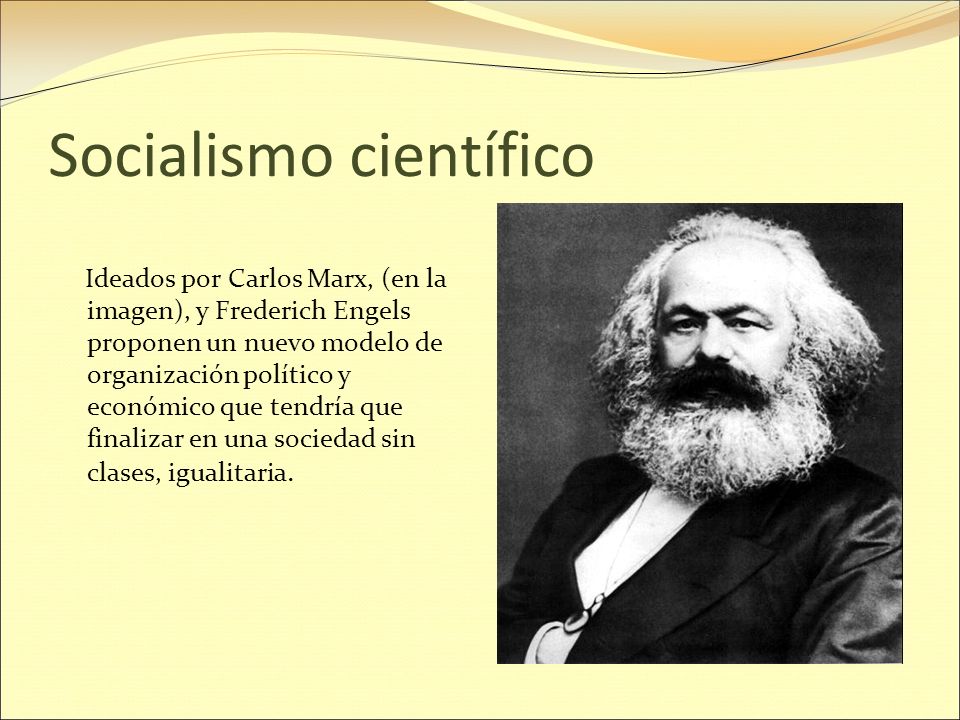 Socialismo científico

Ideados por Carlos Marx, (en la imagen), y Frederich Engels proponen un nuevo modelo de organización político y económico que tendría que finalizar en una sociedad sin clases, igualitaria.